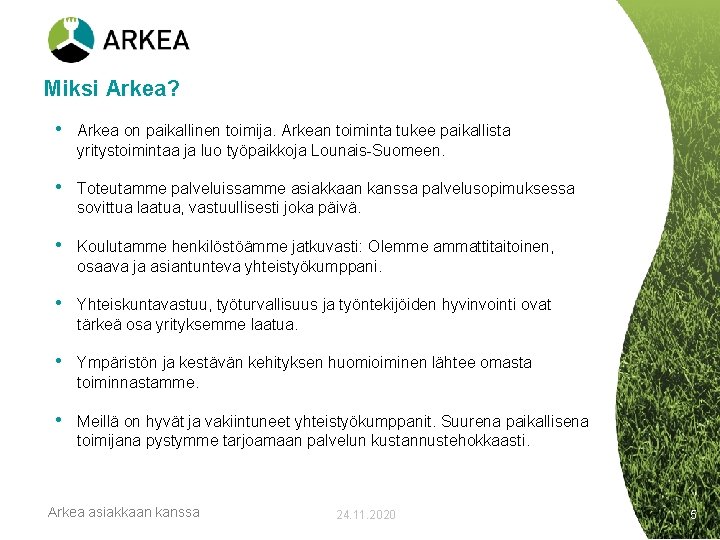 ARKEA

Miksi Arkea?

• Arkea on paikallinen toimija. Arkean toiminta tukee paikallista yritystoimintaa ja luo työpaikkoja Lounais-Suomeen.

• Toteutamme palveluissamme asiakkaan kanssa palvelusopimuksessa sovittua laatua, vastuullisesti joka päivä.

• Koulutamme henkilöstöämme jatkuvasti: Olemme ammattitaitoinen, osaava ja asiantunteva yhteistyökumppani.

• Yhteiskuntavastuu, työturvallisuus ja työntekijöiden hyvinvointi ovat tärkeä osa yrityksemme laatua.

• Ympäristön ja kestävän kehityksen huomioiminen lähtee omasta toiminnastamme.

• Meillä on hyvät ja vakiintuneet yhteistyökumppanit. Suurena paikallisena toimijana pystymme tarjoamaan palvelun kustannustehokkaasti.

Arkea asiakkaan kanssa

24.11.2020

5